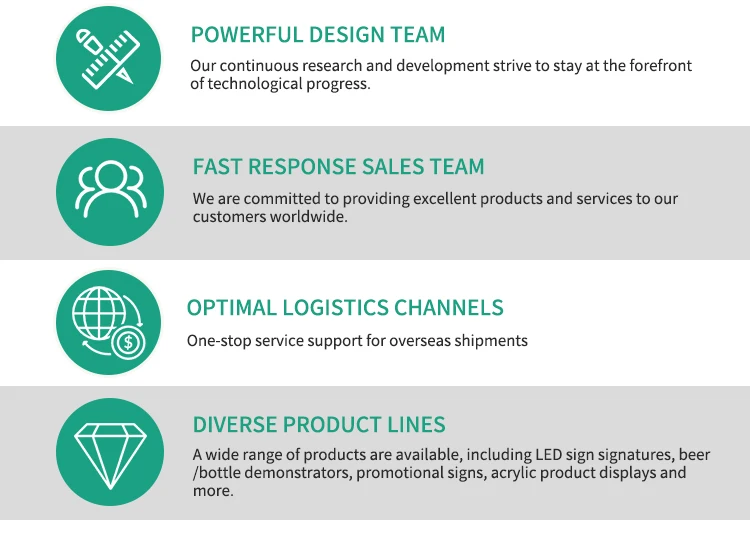 POWERFUL DESIGN TEAM

Our continuous research and development strive to stay at the forefront of technological progress.

FAST RESPONSE SALES TEAM

We are committed to providing excellent products and services to our customers worldwide.

OPTIMAL LOGISTICS CHANNELS

One-stop service support for overseas shipments

DIVERSE PRODUCT LINES

A wide range of products are available, including LED sign signatures, beer /bottle demonstrators, promotional signs, acrylic product displays and more.